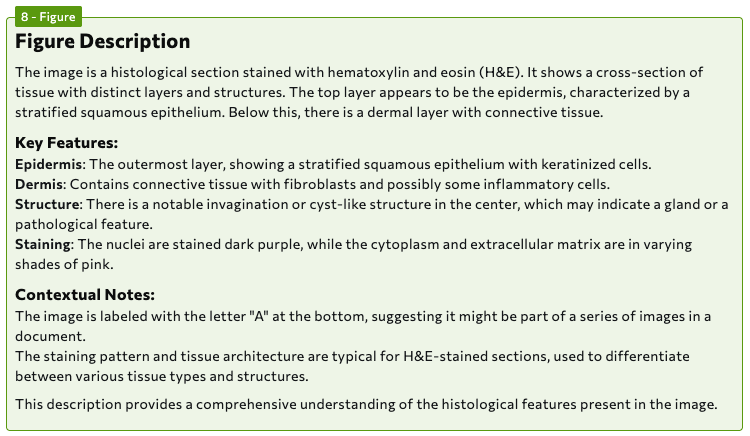 8 - Figure

Figure Description

The image is a histological section stained with hematoxylin and eosin (H&E). It shows a cross-section of tissue with distinct layers and structures. The top layer appears to be the epidermis, characterized by a stratified squamous epithelium. Below this, there is a dermal layer with connective tissue.

Key Features:

Epidermis: The outermost layer, showing a stratified squamous epithelium with keratinized cells.
Dermis: Contains connective tissue with fibroblasts and possibly some inflammatory cells.
Structure: There is a notable invagination or cyst-like structure in the center, which may indicate a gland or a pathological feature.
Staining: The nuclei are stained dark purple, while the cytoplasm and extracellular matrix are in varying shades of pink.

Contextual Notes:

The image is labeled with the letter "A" at the bottom, suggesting it might be part of a series of images in a document.
The staining pattern and tissue architecture are typical for H&E-stained sections, used to differentiate between various tissue types and structures.

This description provides a comprehensive understanding of the histological features present in the image.